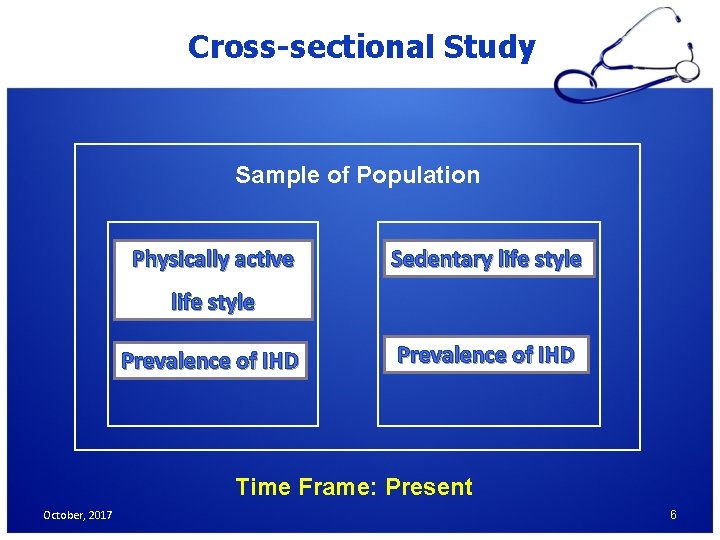 Cross-sectional Study

Sample of Population

Physically active life style

Prevalence of IHD

Sedentary life style

Prevalence of IHD

Time Frame: Present

October, 2017

6